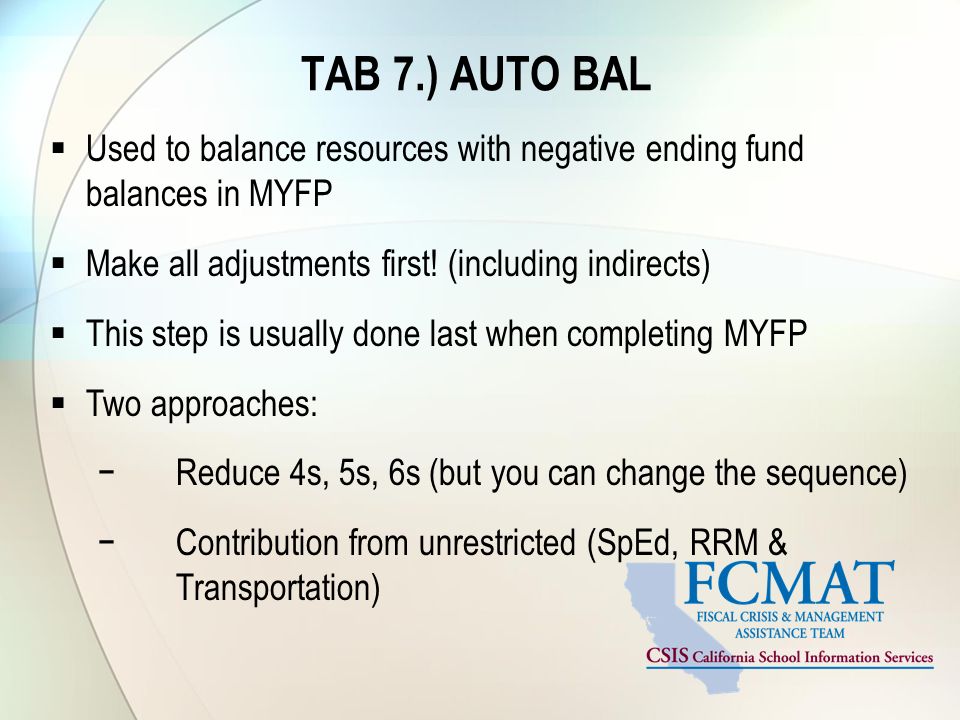 TAB 7.) AUTO BAL

▪ Used to balance resources with negative ending fund balances in MYFP

▪ Make all adjustments first! (including indirects)

▪ This step is usually done last when completing MYFP

▪ Two approaches:

− Reduce 4s, 5s, 6s (but you can change the sequence)

− Contribution from unrestricted (SpEd, RRM & Transportation)

FCMAT
FISCAL CRISIS & MANAGEMENT ASSISTANCE TEAM
CSIS California School Information Services